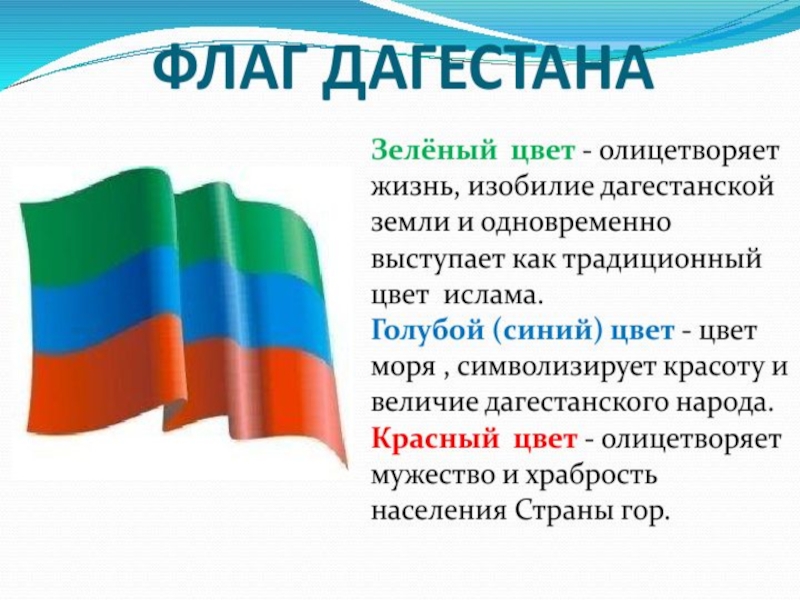 ФЛАГ ДАГЕСТАНА

Зелёный цвет - олицетворяет жизнь, изобилие дагестанской земли и одновременно выступает как традиционный цвет ислама.
Голубой (синий) цвет - цвет моря , символизирует красоту и величие дагестанского народа.
Красный цвет - олицетворяет мужество и храбрость населения Страны гор.